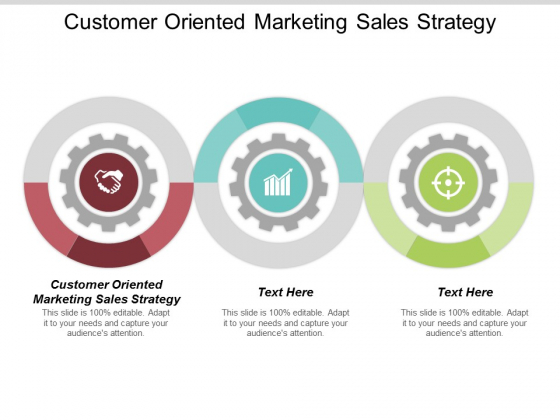 Customer Oriented Marketing Sales Strategy

Customer Oriented Marketing Sales Strategy
This slide is 100% editable. Adapt it to your needs and capture your audience's attention.

Text Here
This slide is 100% editable. Adapt it to your needs and capture your audience's attention.

Text Here
This slide is 100% editable. Adapt it to your needs and capture your audience's attention.